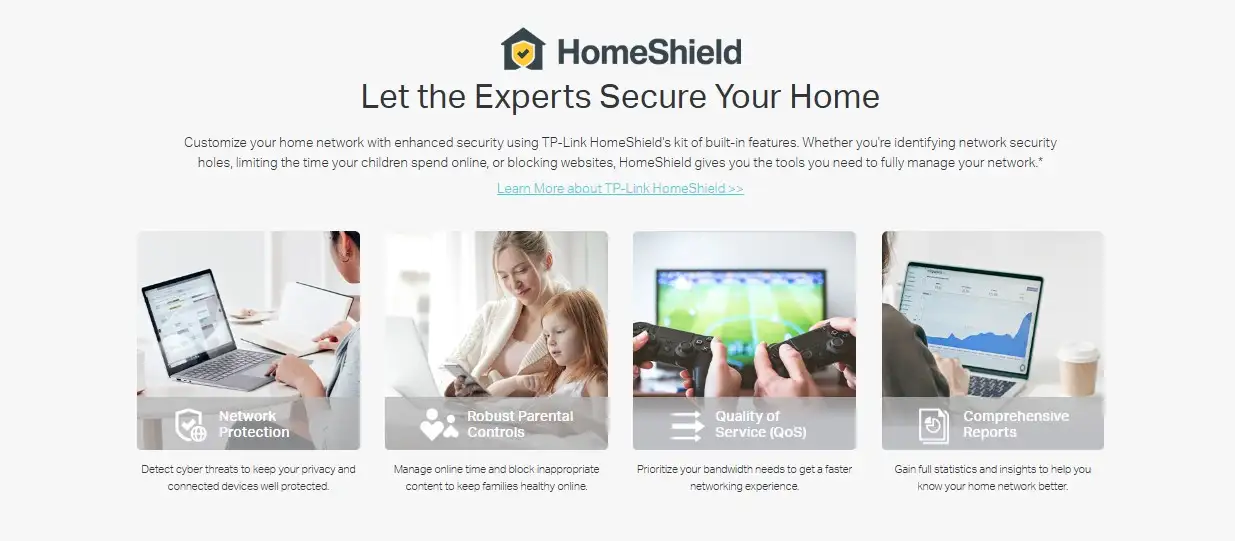 HomeShield

Let the Experts Secure Your Home

Customize your home network with enhanced security using TP-Link HomeShield's kit of built-in features. Whether you're identifying network security holes, limiting the time your children spend online, or blocking websites, HomeShield gives you the tools you need to fully manage your network.*

Learn More about TP-Link HomeShield >>

Network Protection

Detect cyber threats to keep your privacy and connected devices well protected.

Robust Parental Controls

Manage online time and block inappropriate content to keep families healthy online.

Quality of Service (QoS)

Prioritize your bandwidth needs to get a faster networking experience.

Comprehensive Reports

Gain full statistics and insights to help you know your home network better.